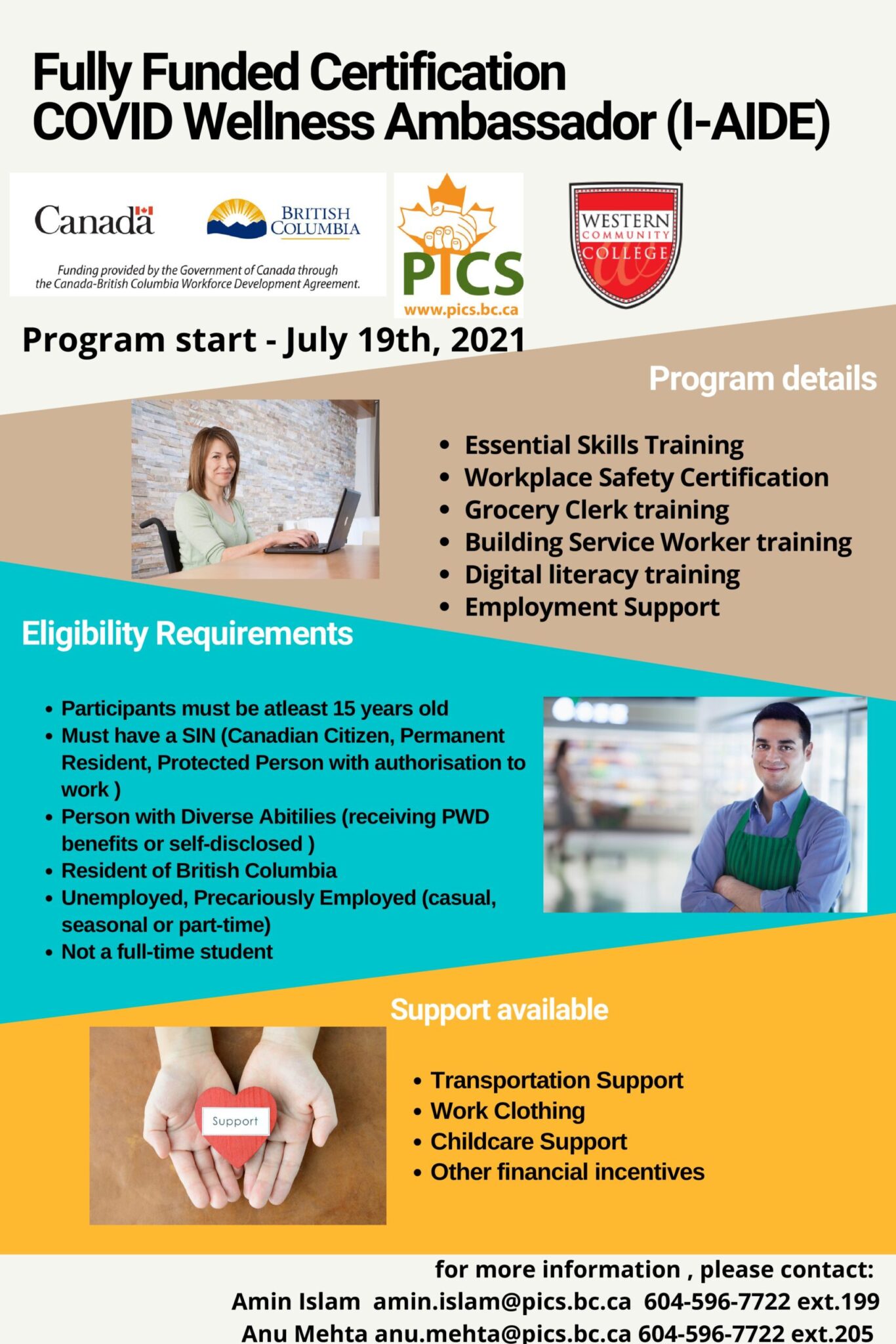 Fully Funded Certification
COVID Wellness Ambassador (I-AIDE)

Canada

BRITISH COLUMBIA

Funding provided by the Government of Canada through the Canada-British Columbia Workforce Development Agreement.

PICS
www.pics.bc.ca

WESTERN COMMUNITY COLLEGE

Program start - July 19th, 2021

Program details

• Essential Skills Training
• Workplace Safety Certification
• Grocery Clerk training
• Building Service Worker training
• Digital literacy training
• Employment Support

Eligibility Requirements

• Participants must be atleast 15 years old
• Must have a SIN (Canadian Citizen, Permanent Resident, Protected Person with authorisation to work )
• Person with Diverse Abitilies (receiving PWD benefits or self-disclosed )
• Resident of British Columbia
• Unemployed, Precariously Employed (casual, seasonal or part-time)
• Not a full-time student

Support available

Support

• Transportation Support
• Work Clothing
• Childcare Support
• Other financial incentives

for more information , please contact:
Amin Islam amin.islam@pics.bc.ca 604-596-7722 ext.199
Anu Mehta anu.mehta@pics.bc.ca 604-596-7722 ext.205